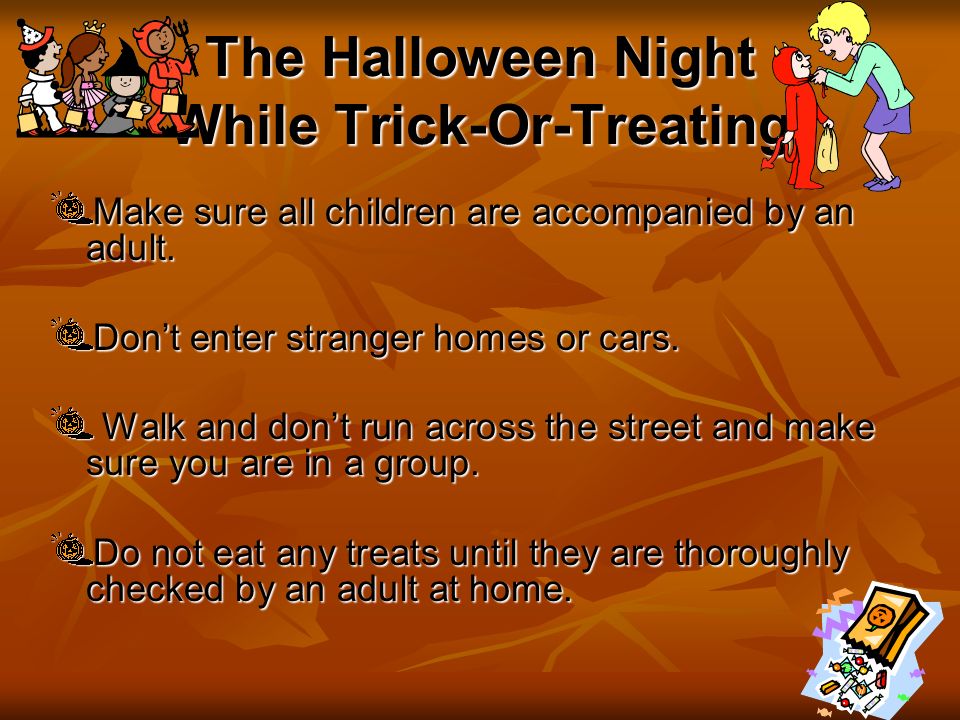 The Halloween Night
While Trick-Or-Treating

Make sure all children are accompanied by an adult.

Don’t enter stranger homes or cars.

Walk and don’t run across the street and make sure you are in a group.

Do not eat any treats until they are thoroughly checked by an adult at home.